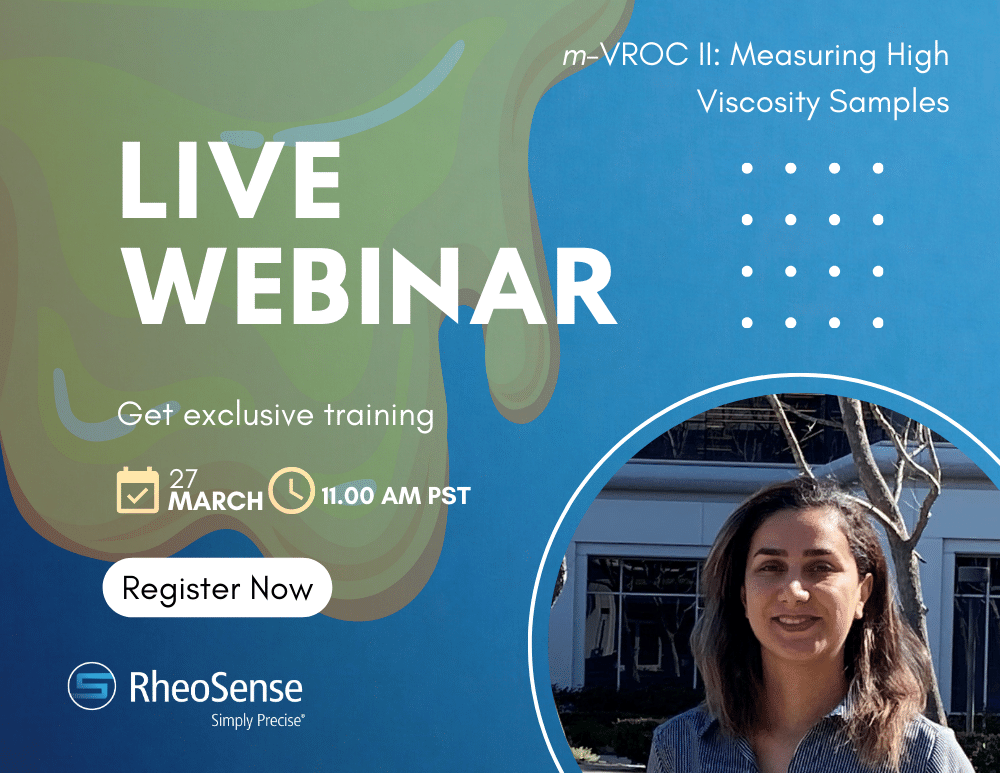 m-VROC II: Measuring High Viscosity Samples

LIVE WEBINAR

Get exclusive training

27 MARCH 11.00 AM PST

Register Now

RheoSense
Simply Precise®